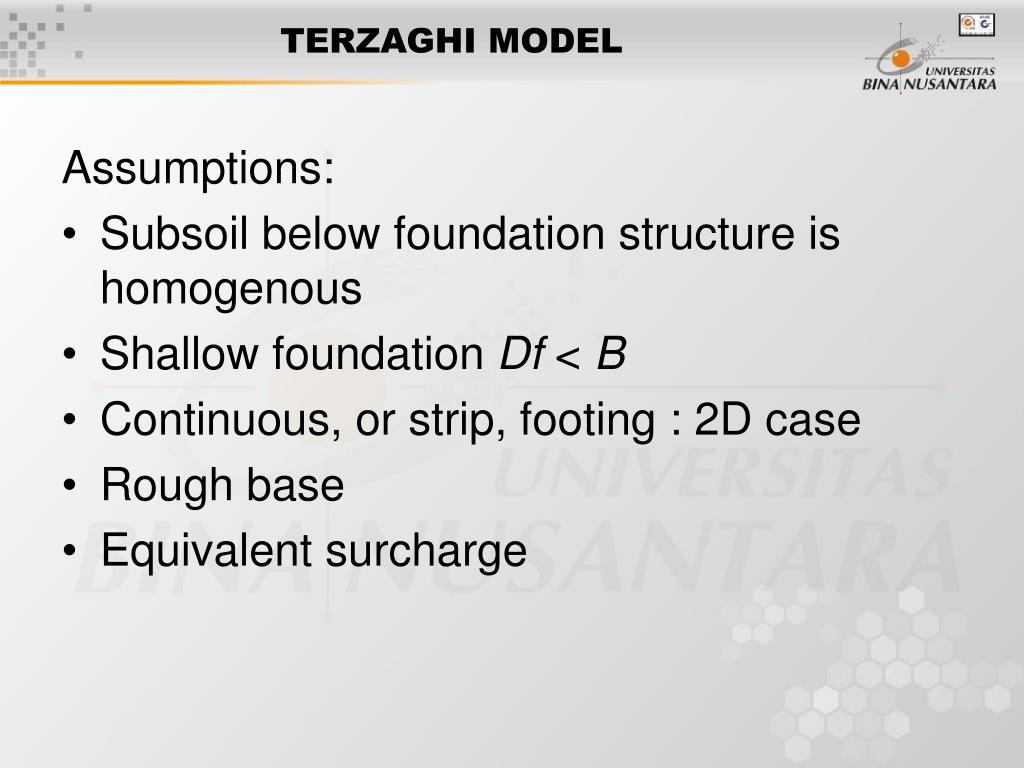 TERZAGHI MODEL

UNIVERSITAS BINA NUSANTARA

Assumptions:

• Subsoil below foundation structure is homogenous
• Shallow foundation $Df < B$
• Continuous, or strip, footing : 2D case
• Rough base
• Equivalent surcharge

UNIVERSITAS BINA NUSANTARA